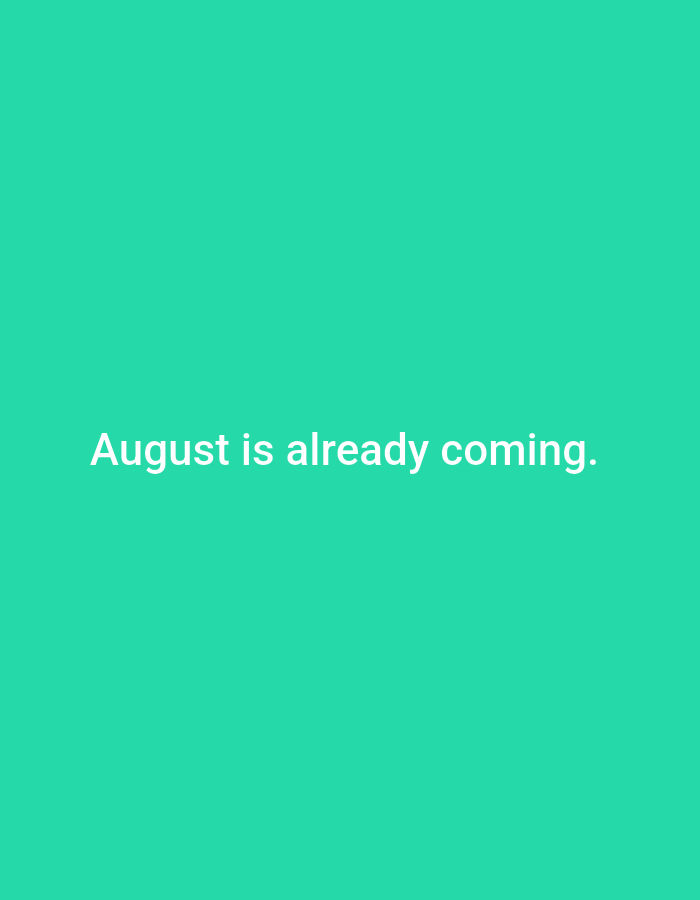 August is already coming.